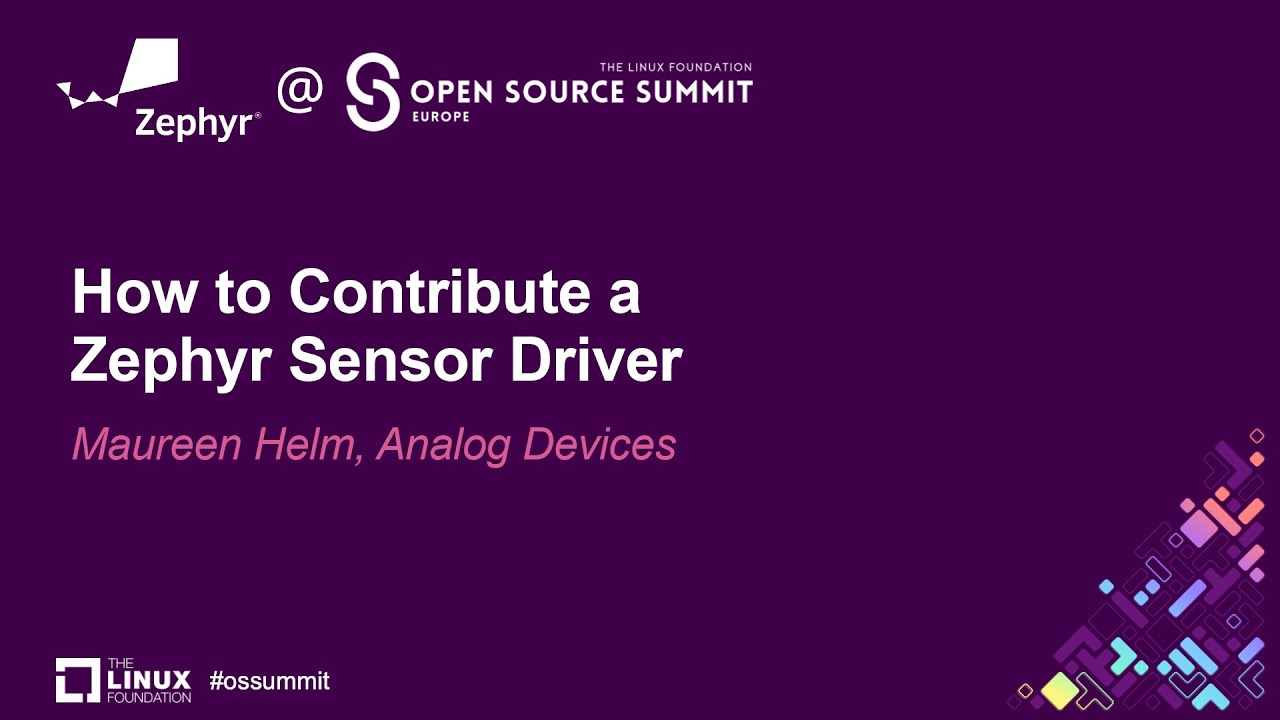 Zephyr® @ THE LINUX FOUNDATION OPEN SOURCE SUMMIT EUROPE

How to Contribute a Zephyr Sensor Driver

Maureen Helm, Analog Devices

THE LINUX FOUNDATION #ossummit